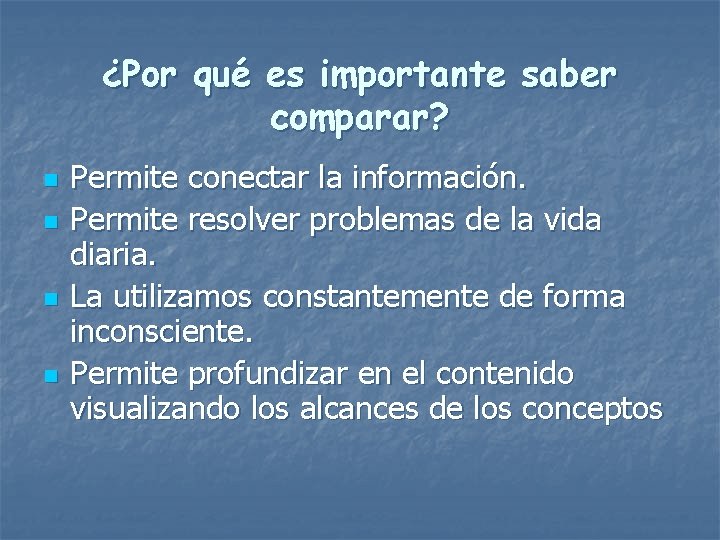 ¿Por qué es importante saber comparar?

- Permite conectar la información.
- Permite resolver problemas de la vida diaria.
- La utilizamos constantemente de forma inconsciente.
- Permite profundizar en el contenido visualizando los alcances de los conceptos